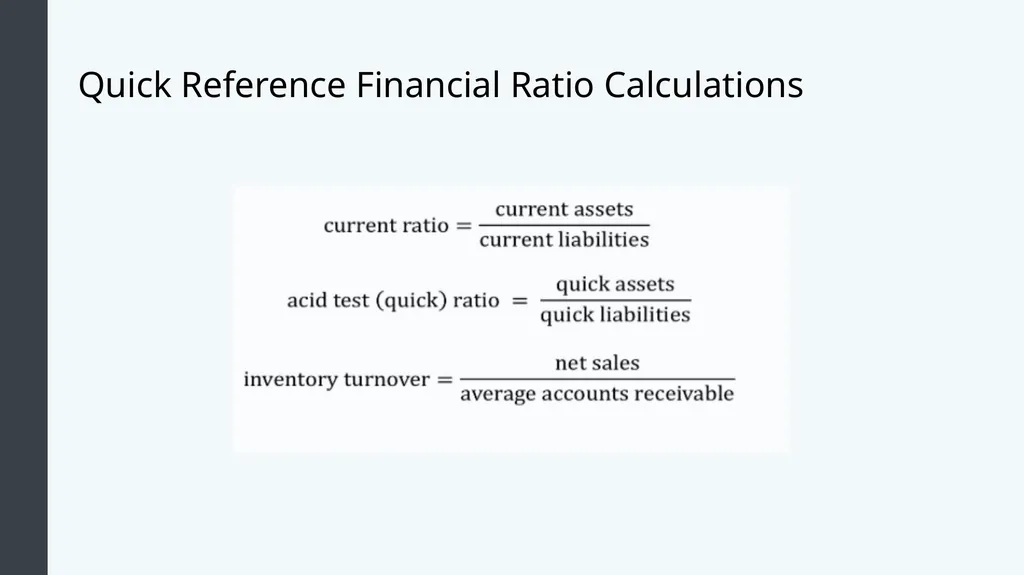 Quick Reference Financial Ratio Calculations

$\text{current ratio} = \frac{\text{current assets}}{\text{current liabilities}}$

$\text{acid test (quick) ratio} = \frac{\text{quick assets}}{\text{quick liabilities}}$

$\text{inventory turnover} = \frac{\text{net sales}}{\text{average accounts receivable}}$